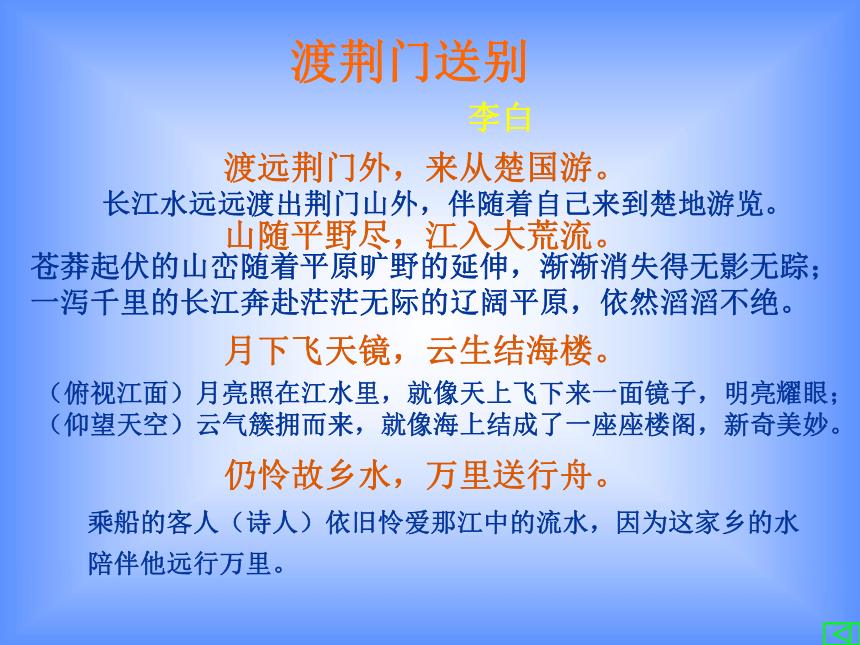 渡荆门送别

李白

渡远荆门外，来从楚国游。

长江水远远渡出荆门山外，伴随着自己来到楚地游览。

山随平野尽，江入大荒流。

苍莽起伏的山峦随着平原旷野的延伸，渐渐消失得无影无踪；一泻千里的长江奔赴茫茫无际的辽阔平原，依然滔滔不绝。

月下飞天镜，云生结海楼。

（俯视江面）月亮照在江水里，就像天上飞下来一面镜子，明亮耀眼；（仰望天空）云气簇拥而来，就像海上结成了一座座楼阁，新奇美妙。

仍怜故乡水，万里送行舟。

乘船的客人（诗人）依旧怜爱那江中的流水，因为这家乡的水陪伴他远行万里。